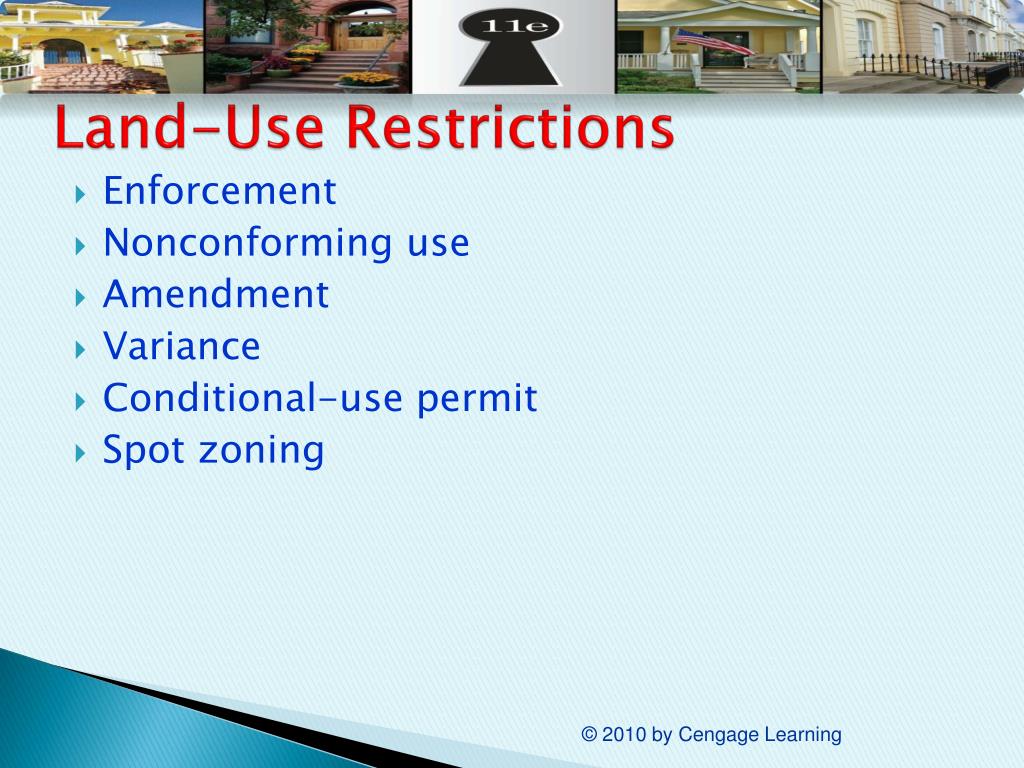 11e

Land-Use Restrictions

Enforcement
Nonconforming use
Amendment
Variance
Conditional-use permit
Spot zoning

© 2010 by Cengage Learning